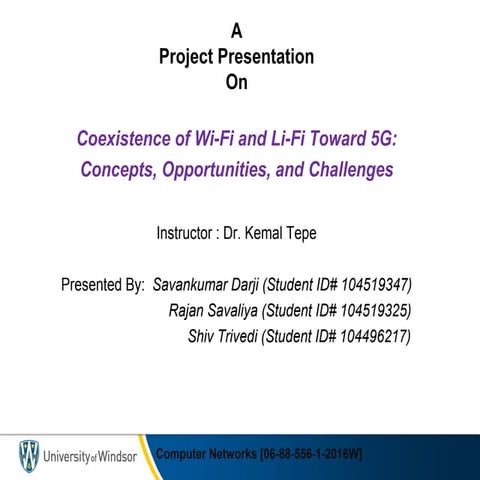 A
Project Presentation
On

Coexistence of Wi-Fi and Li-Fi Toward 5G: Concepts, Opportunities, and Challenges

Instructor : Dr. Kemal Tepe

Presented By: Savankumar Darji (Student ID# 104519347)
Rajan Savaliya (Student ID# 104519325)
Shiv Trivedi (Student ID# 104496217)

University of Windsor

Computer Networks [06-88-556-1-2016W]